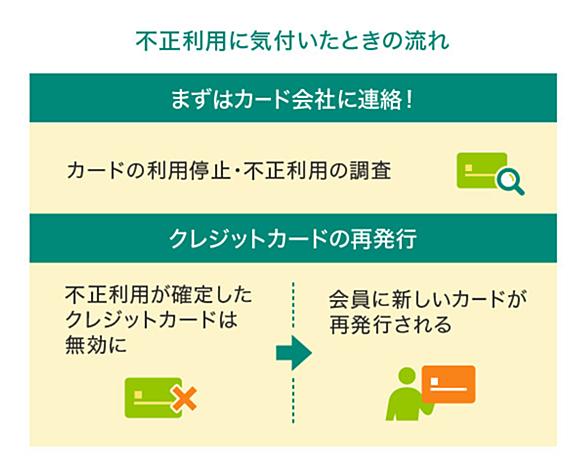 不正利用に気付いたときの流れ

まずはカード会社に連絡！

カードの利用停止・不正利用の調査

クレジットカードの再発行

不正利用が確定したクレジットカードは無効に

会員に新しいカードが再発行される